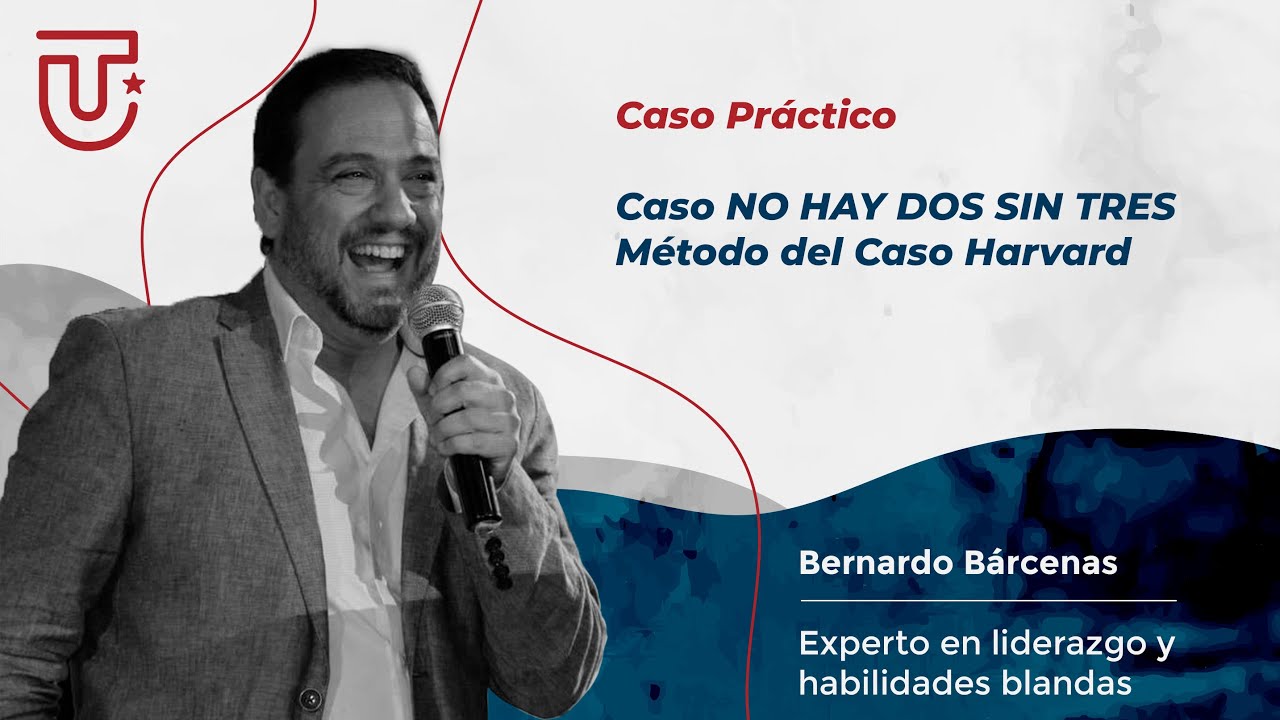 Caso Práctico

Caso NO HAY DOS SIN TRES
Método del Caso Harvard

Bernardo Bárcenas

Experto en liderazgo y habilidades blandas